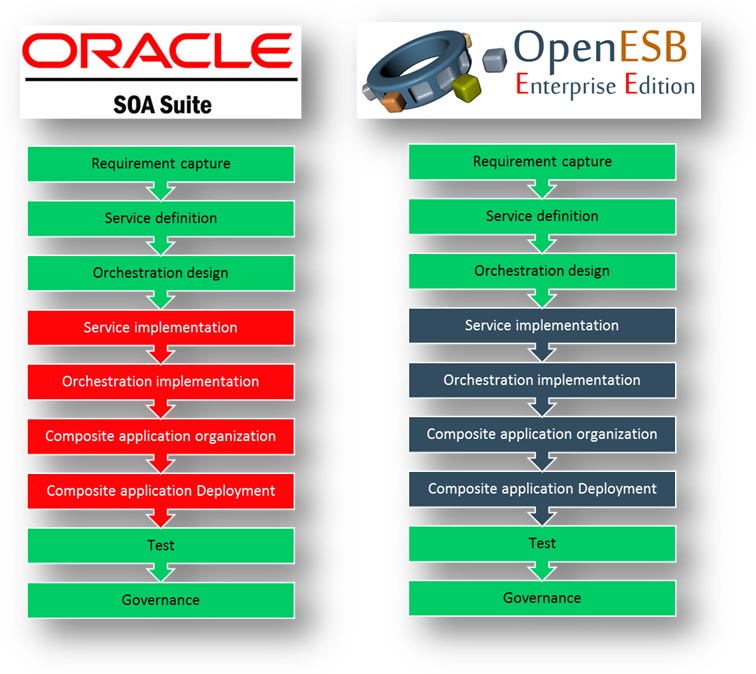 ORACLE
SOA Suite

Requirement capture
Service definition
Orchestration design
Service implementation
Orchestration implementation
Composite application organization
Composite application Deployment
Test
Governance

OpenESB
Enterprise Edition

Requirement capture
Service definition
Orchestration design
Service implementation
Orchestration implementation
Composite application organization
Composite application Deployment
Test
Governance